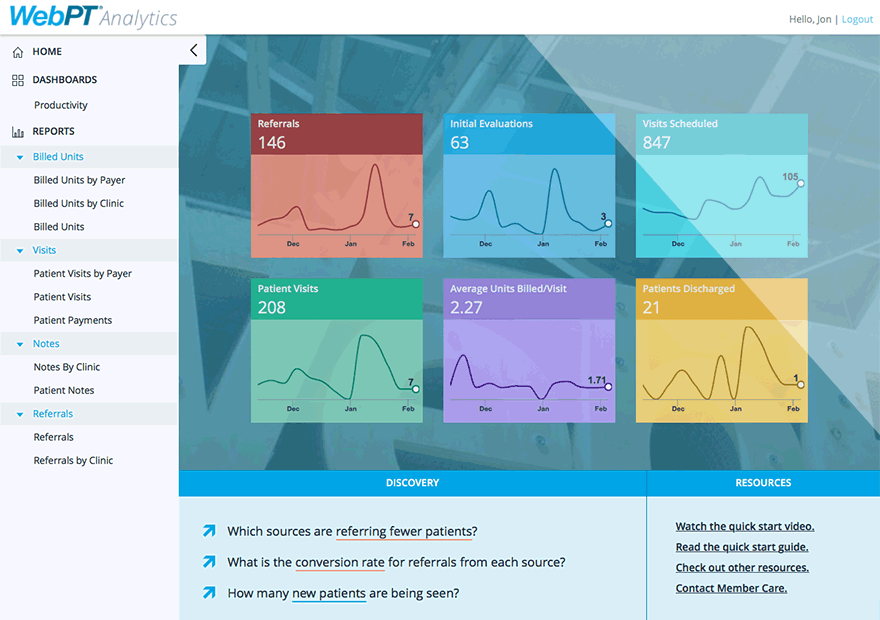 WebPT Analytics

Hello, Jon | Logout

HOME
DASHBOARDS
Productivity
REPORTS
Billed Units
Billed Units by Payer
Billed Units by Clinic
Billed Units
Visits
Patient Visits by Payer
Patient Visits
Patient Payments
Notes
Notes By Clinic
Patient Notes
Referrals
Referrals
Referrals by Clinic

Referrals
146
7
Dec Jan Feb

Initial Evaluations
63
3
Dec Jan Feb

Visits Scheduled
847
105
Dec Jan Feb

Patient Visits
208
7
Dec Jan Feb

Average Units Billed/Visit
2.27
1.71
Dec Jan Feb

Patients Discharged
21
1
Dec Jan Feb

DISCOVERY

Which sources are referring fewer patients?
What is the conversion rate for referrals from each source?
How many new patients are being seen?

RESOURCES

Watch the quick start video.
Read the quick start guide.
Check out other resources.
Contact Member Care.